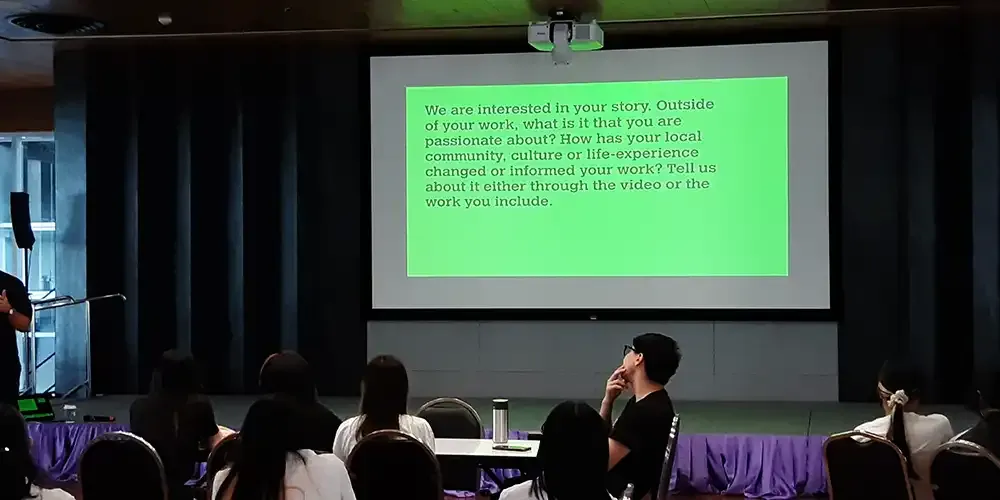 We are interested in your story. Outside of your work, what is it that you are passionate about? How has your local community, culture or life-experience changed or informed your work? Tell us about it either through the video or the work you include.